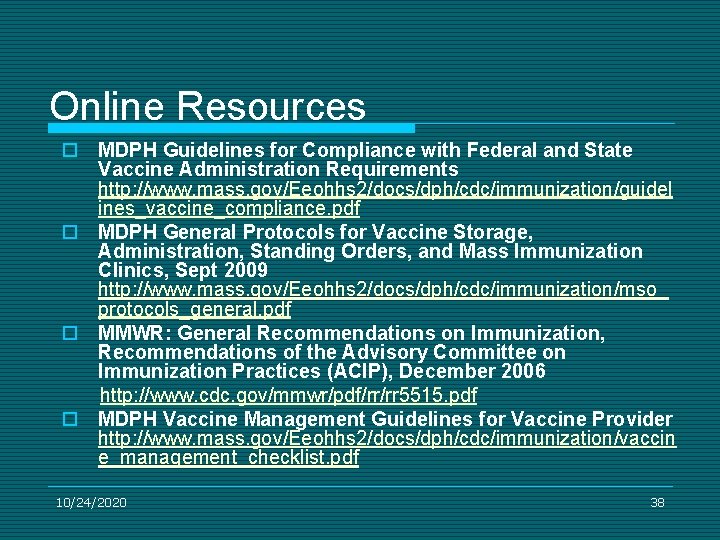 Online Resources

MDPH Guidelines for Compliance with Federal and State Vaccine Administration Requirements http://www.mass.gov/Eeohhs2/docs/dph/cdc/immunization/guidelines_vaccine_compliance.pdf

MDPH General Protocols for Vaccine Storage, Administration, Standing Orders, and Mass Immunization Clinics, Sept 2009 http://www.mass.gov/Eeohhs2/docs/dph/cdc/immunization/mso_protocols_general.pdf

MMWR: General Recommendations on Immunization, Recommendations of the Advisory Committee on Immunization Practices (ACIP), December 2006 http://www.cdc.gov/mmwr/pdf/rr/rr5515.pdf

MDPH Vaccine Management Guidelines for Vaccine Provider http://www.mass.gov/Eeohhs2/docs/dph/cdc/immunization/vaccine_management_checklist.pdf

10/24/2020

38